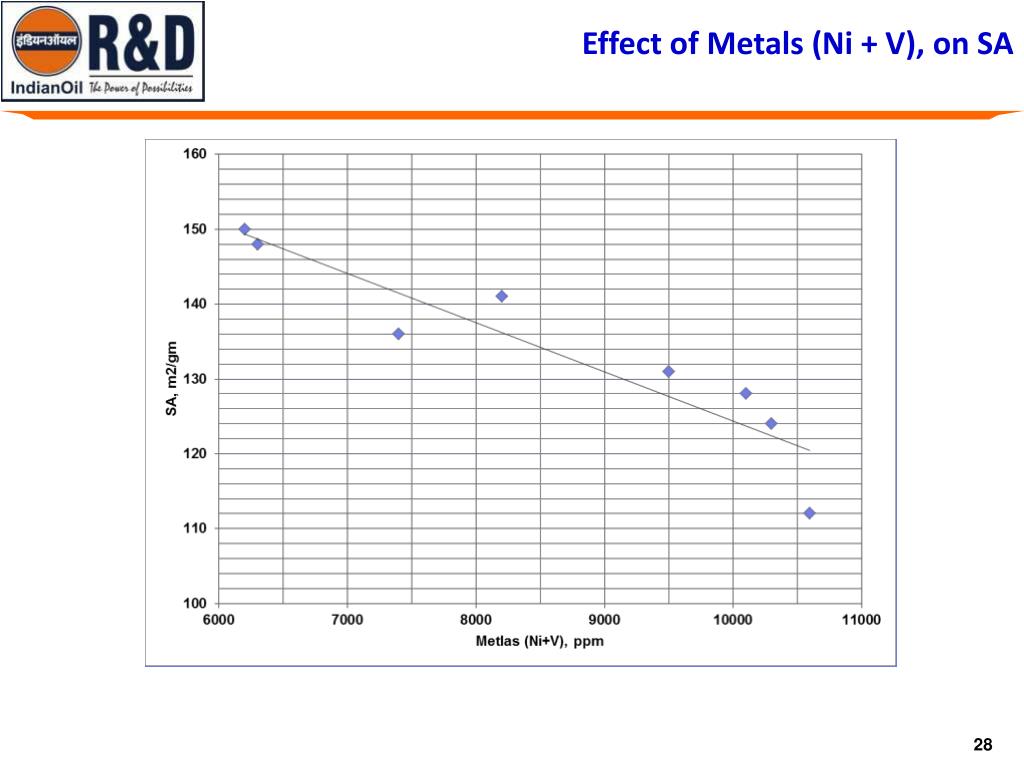 इंडियनऑयल IndianOil R&D The Power of Possibilities

Effect of Metals (Ni + V), on SA

160
150
140
130
120
110
100

SA, m2/gm

6000 7000 8000 9000 10000 11000

Metlas (Ni+V), ppm

28